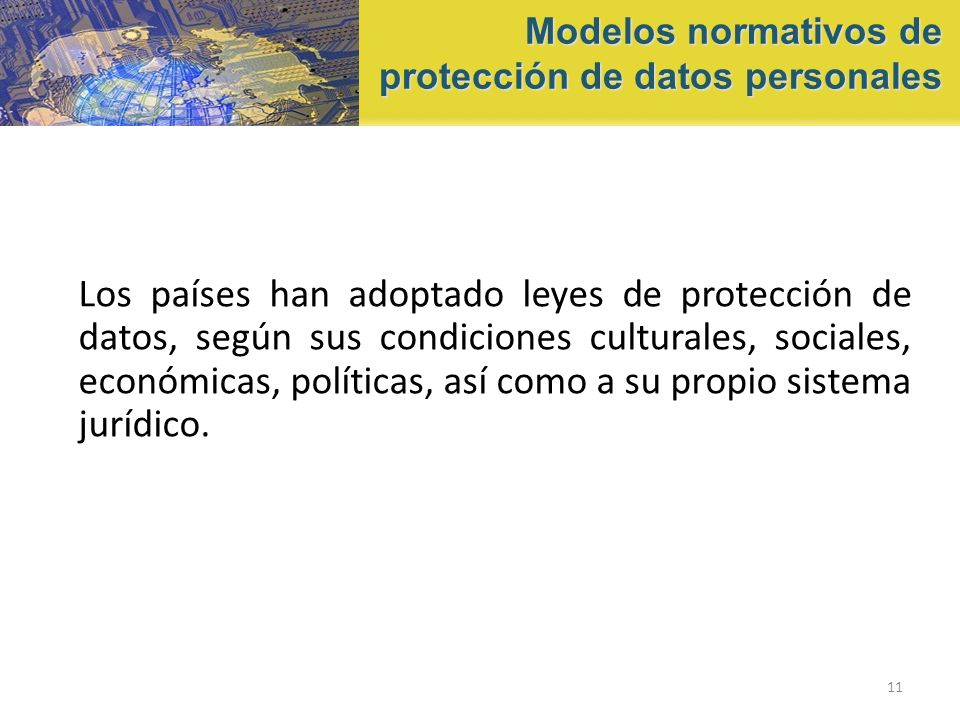 Modelos normativos de protección de datos personales

Los países han adoptado leyes de protección de datos, según sus condiciones culturales, sociales, económicas, políticas, así como a su propio sistema jurídico.

11